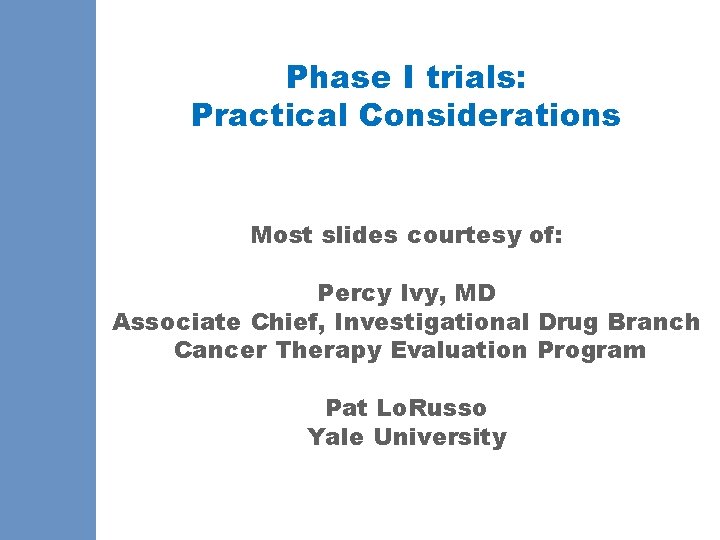 Phase I trials:
Practical Considerations

Most slides courtesy of:

Percy Ivy, MD
Associate Chief, Investigational Drug Branch
Cancer Therapy Evaluation Program

Pat LoRusso
Yale University